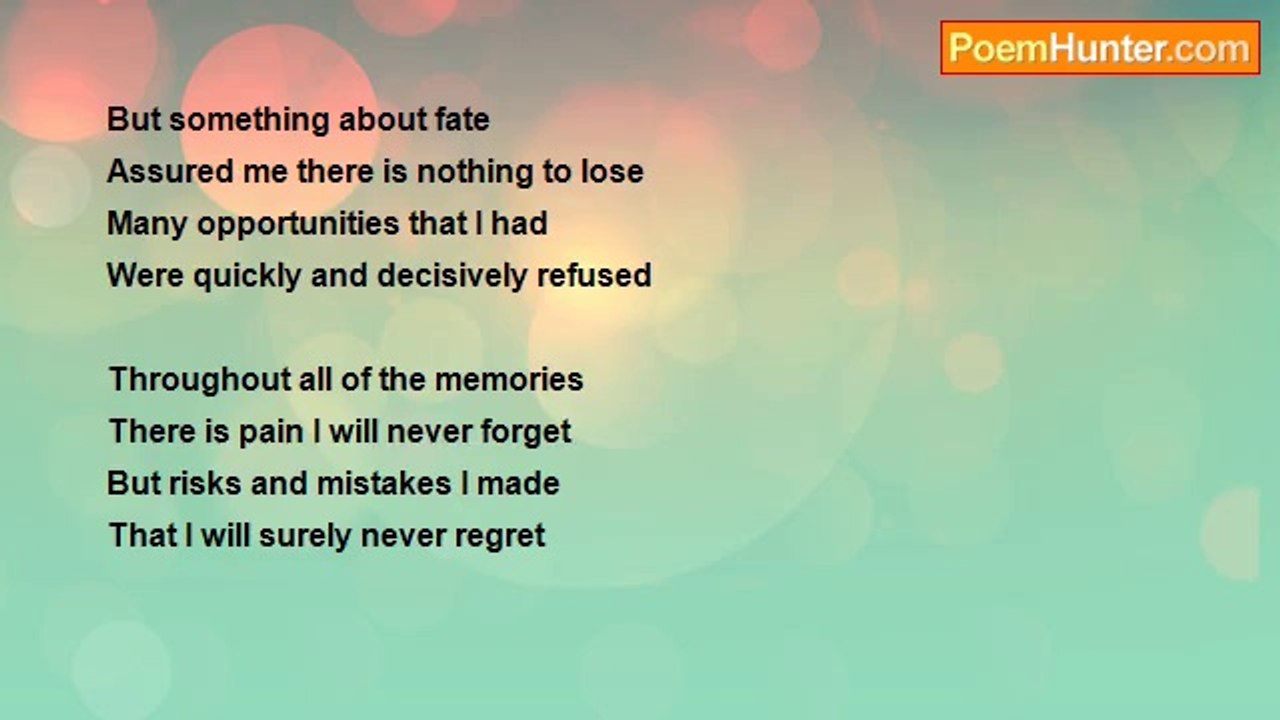 PoemHunter.com

But something about fate
Assured me there is nothing to lose
Many opportunities that I had
Were quickly and decisively refused

Throughout all of the memories
There is pain I will never forget
But risks and mistakes I made
That I will surely never regret